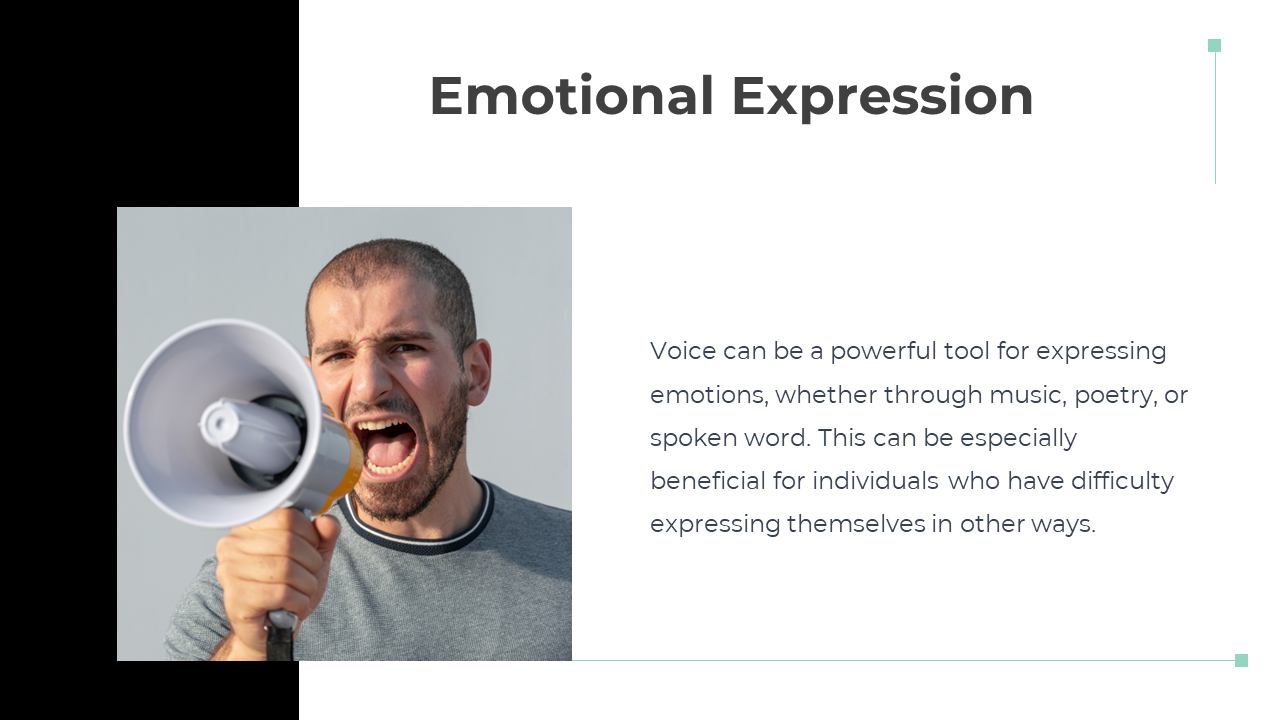 Emotional Expression

Voice can be a powerful tool for expressing emotions, whether through music, poetry, or spoken word. This can be especially beneficial for individuals who have difficulty expressing themselves in other ways.